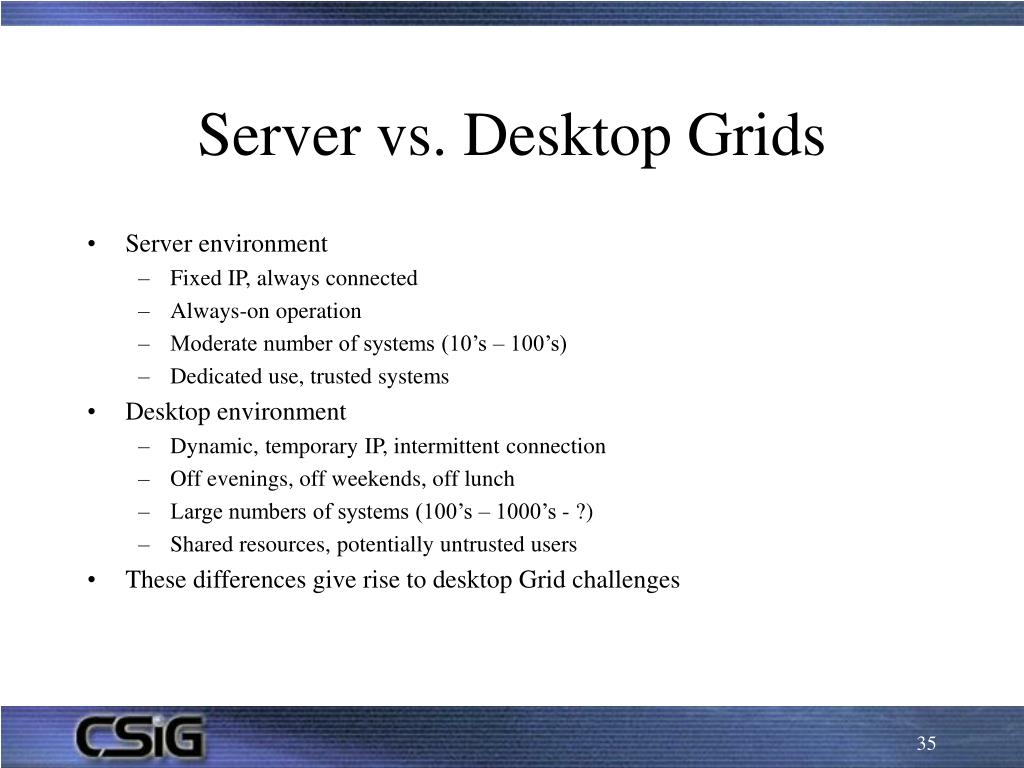 Server vs. Desktop Grids

• Server environment
 – Fixed IP, always connected
 – Always-on operation
 – Moderate number of systems (10’s – 100’s)
 – Dedicated use, trusted systems
• Desktop environment
 – Dynamic, temporary IP, intermittent connection
 – Off evenings, off weekends, off lunch
 – Large numbers of systems (100’s – 1000’s - ?)
 – Shared resources, potentially untrusted users
• These differences give rise to desktop Grid challenges

CSiG

35